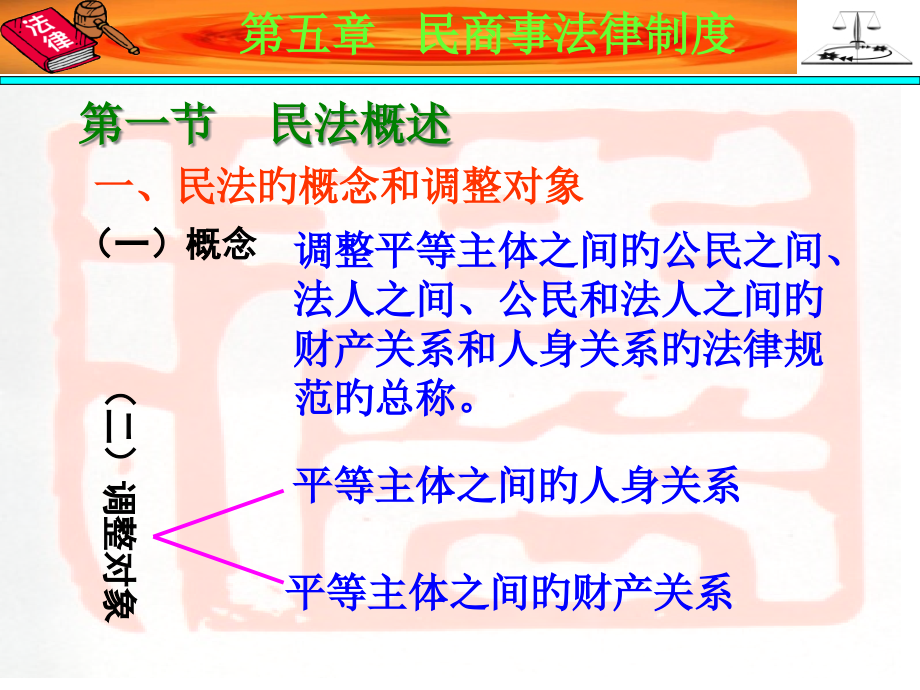 法律

第五章　民商事法律制度

第一节　民法概述

一、民法的概念和调整对象

（一）概念

调整平等主体之间的公民之间、法人之间、公民和法人之间的财产关系和人身关系的法律规范的总称。

（二）调整对象

平等主体之间的人身关系

平等主体之间的财产关系